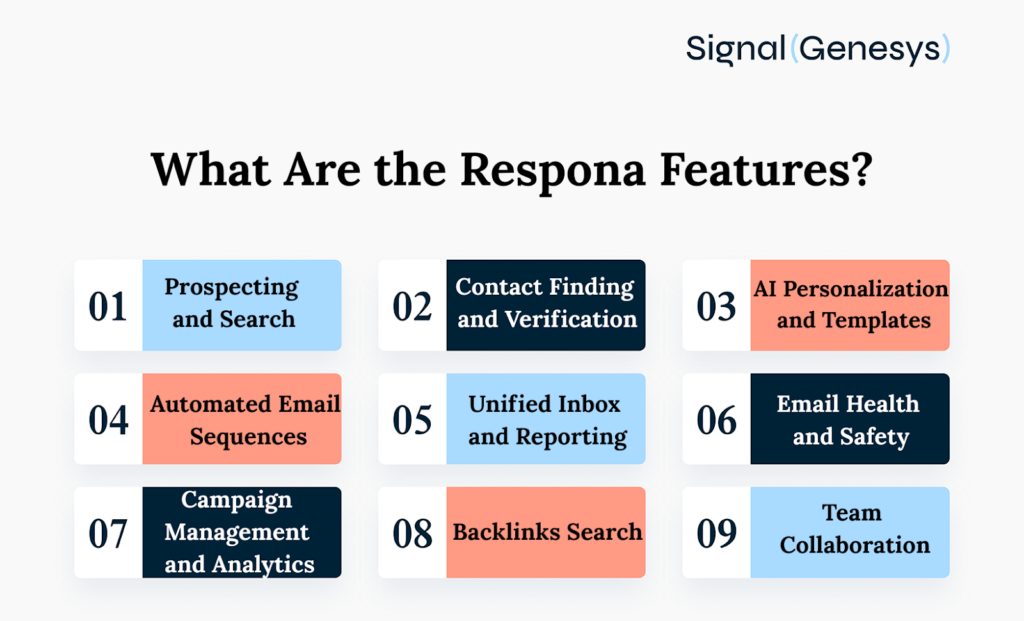 Signal(Genesys)

What Are the Respona Features?

01 Prospecting and Search

02 Contact Finding and Verification

03 AI Personalization and Templates

04 Automated Email Sequences

05 Unified Inbox and Reporting

06 Email Health and Safety

07 Campaign Management and Analytics

08 Backlinks Search

09 Team Collaboration